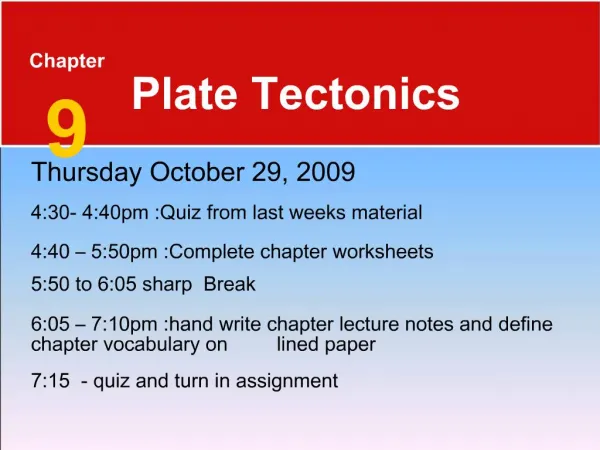 Chapter
9
Plate Tectonics

Thursday October 29, 2009

4:30- 4:40pm :Quiz from last weeks material

4:40 – 5:50pm :Complete chapter worksheets

5:50 to 6:05 sharp Break

6:05 – 7:10pm :hand write chapter lecture notes and define chapter vocabulary on lined paper

7:15 - quiz and turn in assignment